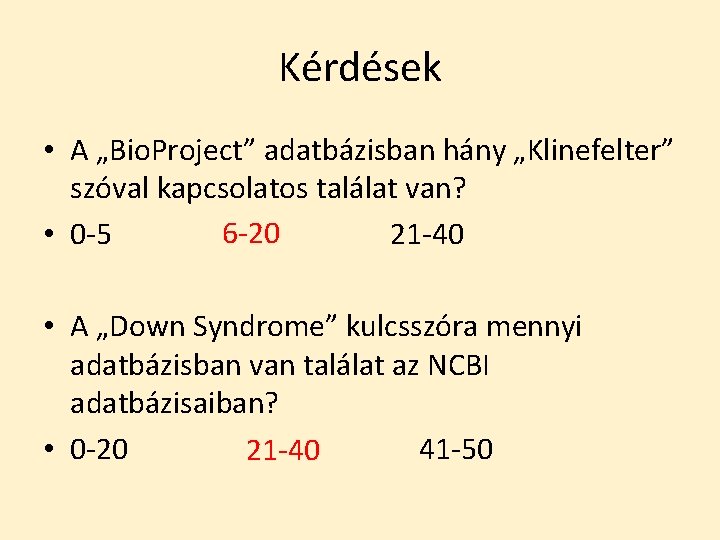 Kérdések

• A „BioProject” adatbázisban hány „Klinefelter” szóval kapcsolatos találat van?
• 0-5 6-20 21-40

• A „Down Syndrome” kulcsszóra mennyi adatbázisban van találat az NCBI adatbázisaiban?
• 0-20 21-40 41-50